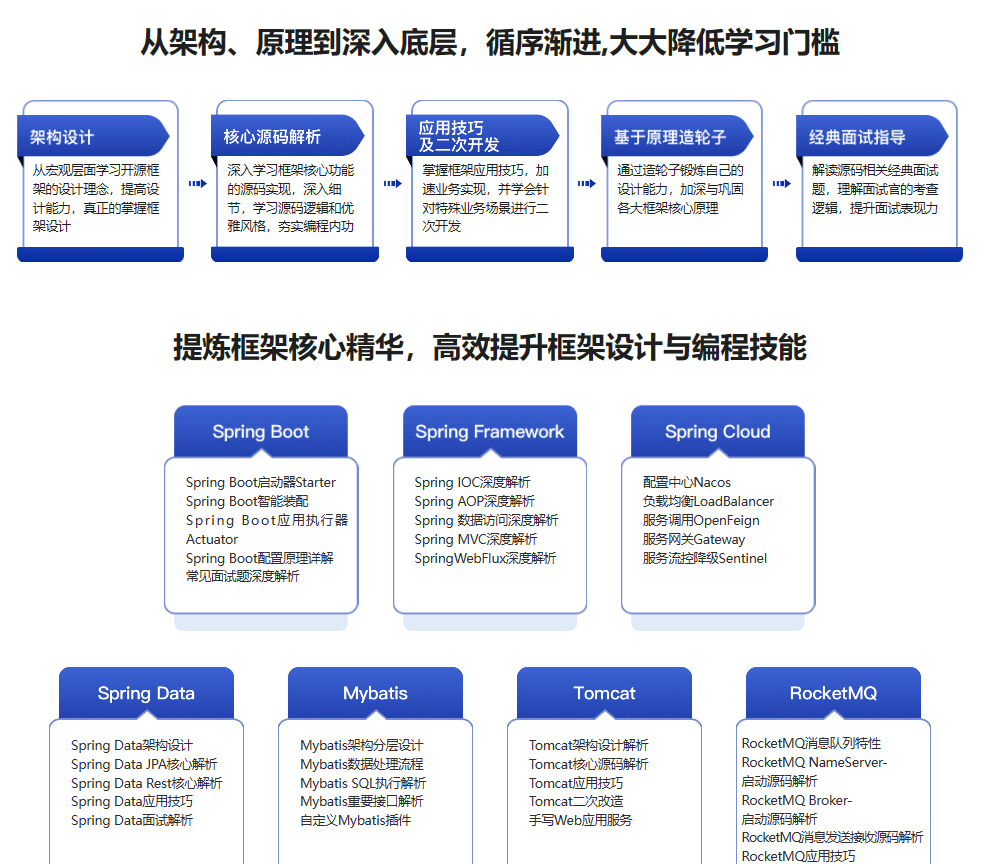 从架构、原理到深入底层，循序渐进,大大降低学习门槛

架构设计
从宏观层面学习开源框架的设计理念，提高设计能力，真正的掌握框架设计

核心源码解析
深入学习框架核心功能的源码实现，深入细节，学习源码逻辑和优雅风格，夯实编程内功

应用技巧及二次开发
掌握框架应用技巧，加速业务实现，并学会针对特殊业务场景进行二次开发

基于原理造轮子
通过造轮子锻炼自己的设计能力，加深与巩固各大框架核心原理

经典面试指导
解读源码相关经典面试题，理解面试官的考查逻辑，提升面试表现力

提炼框架核心精华，高效提升框架设计与编程技能

Spring Boot
Spring Boot启动器Starter
Spring Boot智能装配
Spring Boot应用执行器Actuator
Spring Boot配置原理详解
常见面试题深度解析

Spring Framework
Spring IOC深度解析
Spring AOP深度解析
Spring 数据访问深度解析
Spring MVC深度解析
SpringWebFlux深度解析

Spring Cloud
配置中心Nacos
负载均衡LoadBalancer
服务调用OpenFeign
服务网关Gateway
服务流控降级Sentinel

Spring Data
Spring Data架构设计
Spring Data JPA核心解析
Spring Data Rest核心解析
Spring Data应用技巧
Spring Data面试解析

Mybatis
Mybatis架构分层设计
Mybatis数据处理流程
Mybatis SQL执行解析
Mybatis重要接口解析
自定义Mybatis插件

Tomcat
Tomcat架构设计解析
Tomcat核心源码解析
Tomcat应用技巧
Tomcat二次改造
手写Web应用服务

RocketMQ
RocketMQ消息队列特性
RocketMQ NameServer-启动源码解析
RocketMQ Broker-启动源码解析
RocketMQ消息发送接收源码解析
RocketMQ应用技巧